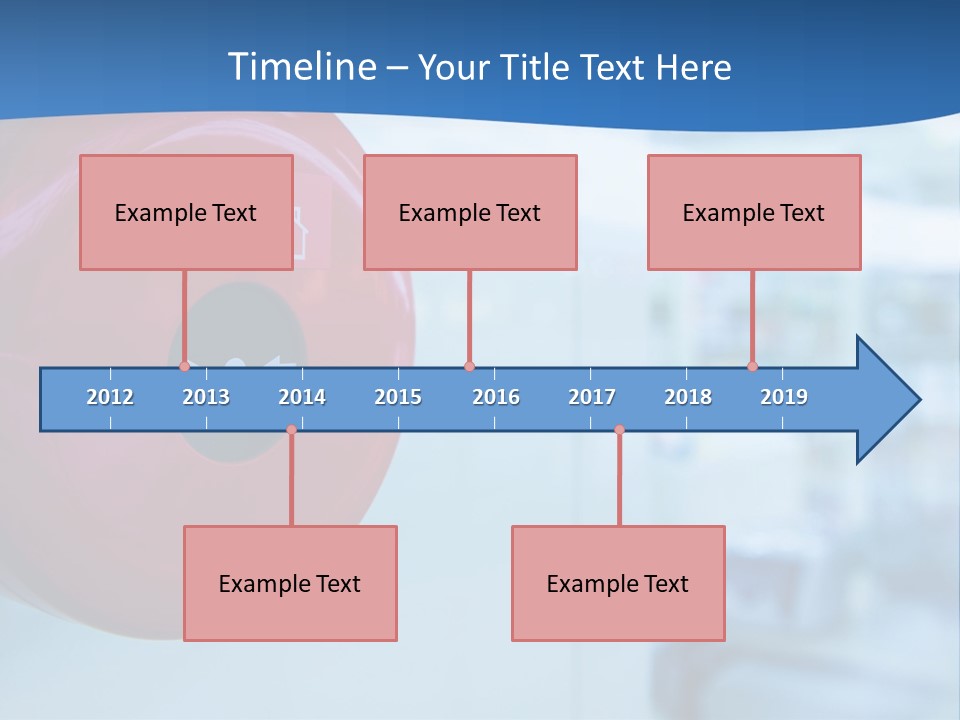 Timeline – Your Title Text Here

Example Text

Example Text

Example Text

2012 2013 2014 2015 2016 2017 2018 2019

Example Text

Example Text